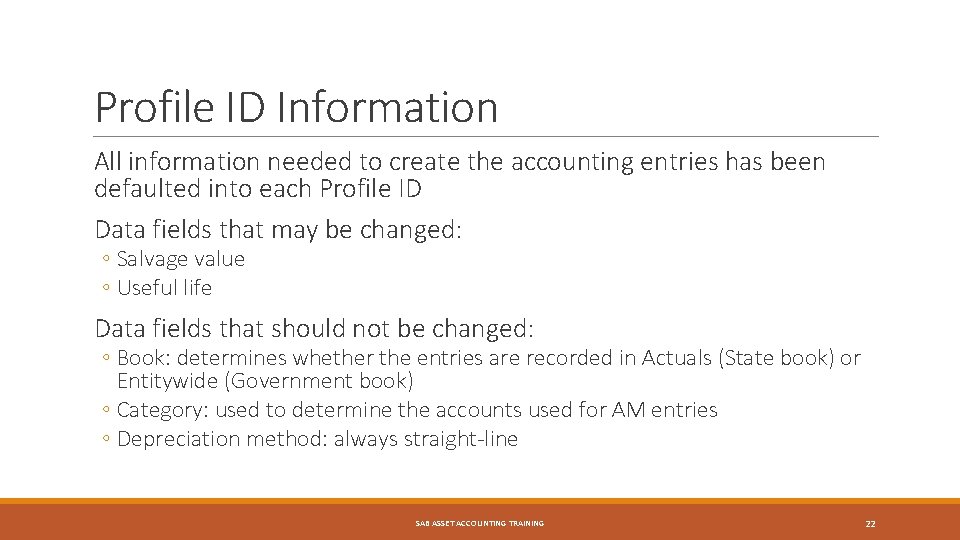 Profile ID Information

All information needed to create the accounting entries has been defaulted into each Profile ID

Data fields that may be changed:

◦ Salvage value
◦ Useful life

Data fields that should not be changed:

◦ Book: determines whether the entries are recorded in Actuals (State book) or Entitywide (Government book)
◦ Category: used to determine the accounts used for AM entries
◦ Depreciation method: always straight-line

SAB ASSET ACCOUNTING TRAINING

22